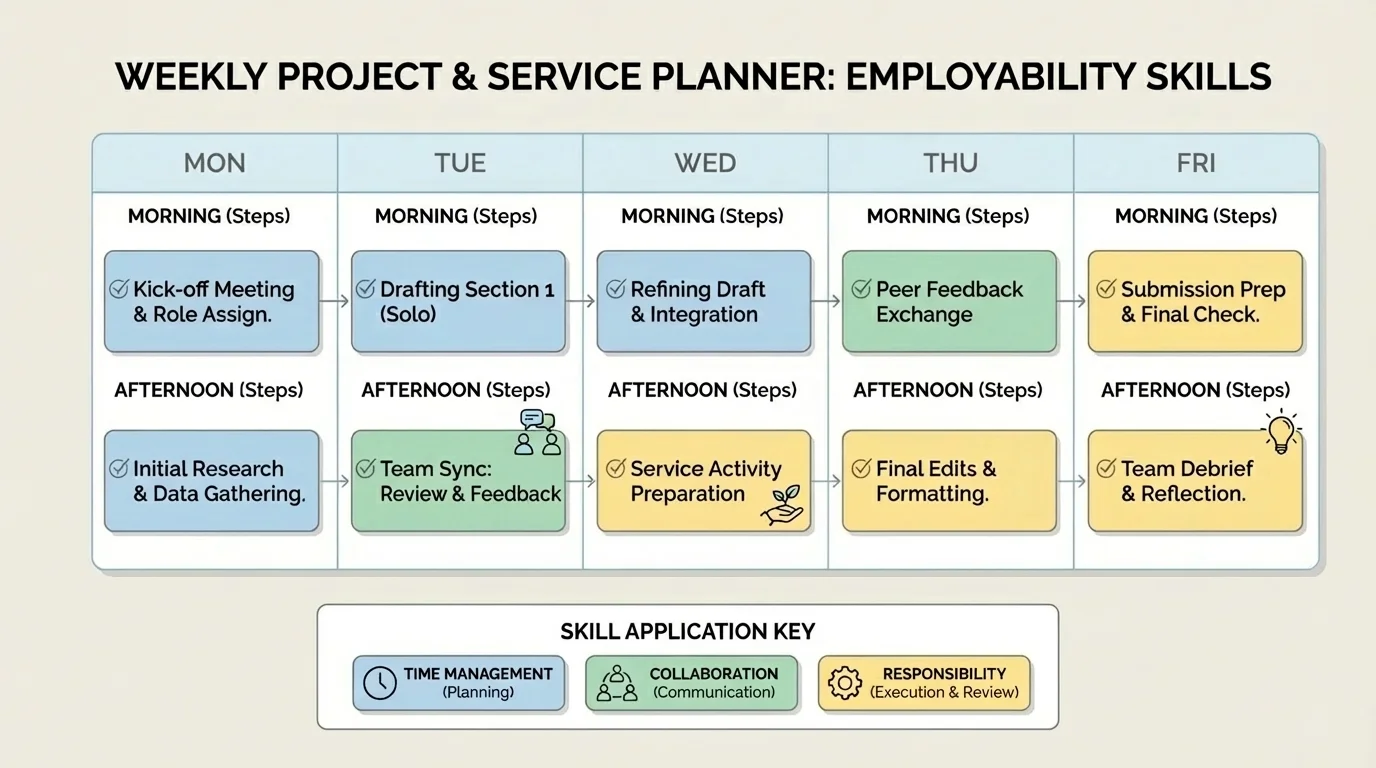 WEEKLY PROJECT & SERVICE PLANNER: EMPLOYABILITY SKILLS

| MON | TUE | WED | THU | FRI |
|---|---|---|---|---|
| MORNING (Steps) | MORNING (Steps) | MORNING (Steps) | MORNING (Steps) | MORNING (Steps) |
| Kick-off Meeting & Role Assign. | Drafting Section 1 (Solo) | Refining Draft & Integration | Peer Feedback Exchange | Submission Prep & Final Check. |
| AFTERNOON (Steps) | AFTERNOON (Steps) | AFTERNOON (Steps) | AFTERNOON (Steps) | AFTERNOON (Steps) |
| Initial Research & Data Gathering. | Team Sync: Review & Feedback | Service Activity Preparation | Final Edits & Formatting. | Team Debrief & Reflection. |

SKILL APPLICATION KEY

TIME MANAGEMENT (Planning)

COLLABORATION (Communication)

RESPONSIBILITY (Execution & Review)